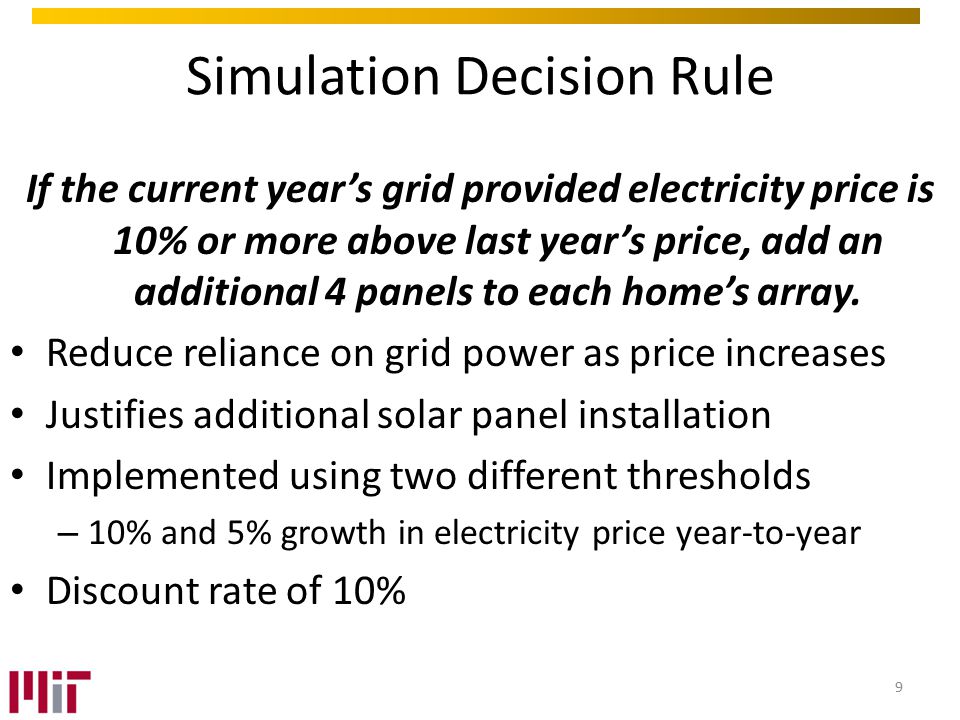 Simulation Decision Rule

If the current year's grid provided electricity price is 10% or more above last year's price, add an additional 4 panels to each home's array.

• Reduce reliance on grid power as price increases
• Justifies additional solar panel installation
• Implemented using two different thresholds
– 10% and 5% growth in electricity price year-to-year
• Discount rate of 10%

MIT

9